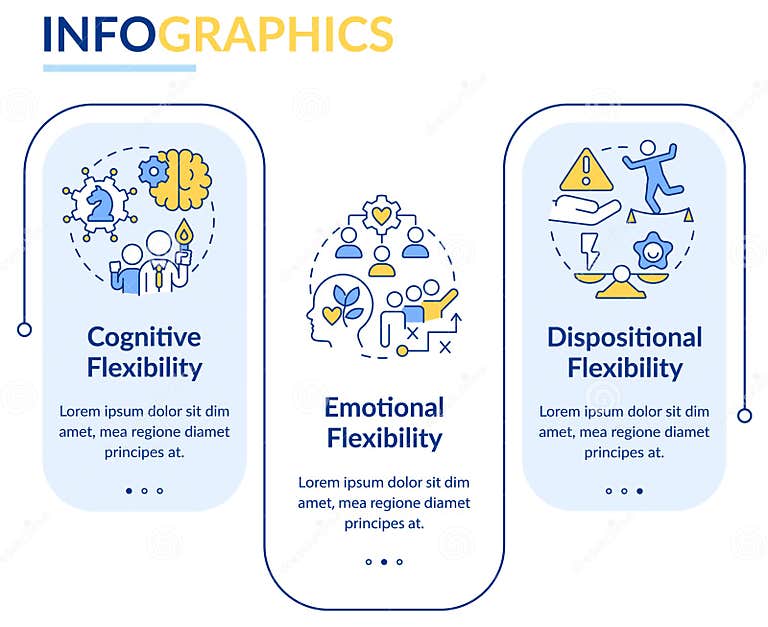 INFOGRAPHICS

Cognitive Flexibility

Lorem ipsum dolor sit dim amet, mea regione diamet principes at.

Emotional Flexibility

Lorem ipsum dolor sit dim amet, mea regione diamet principes at.

Dispositional Flexibility

Lorem ipsum dolor sit dim amet, mea regione diamet principes at.